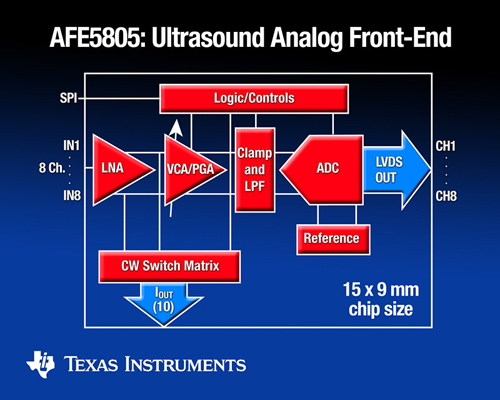 AFE5805: Ultrasound Analog Front-End

SPI

Logic/Controls

IN1
8 Ch.
IN8

LNA

VCA/PGA

Clamp and LPF

ADC

LVDS OUT

CH1
CH8

Reference

CW Switch Matrix

$I_{OUT}$ (10)

15 x 9 mm chip size

TEXAS INSTRUMENTS